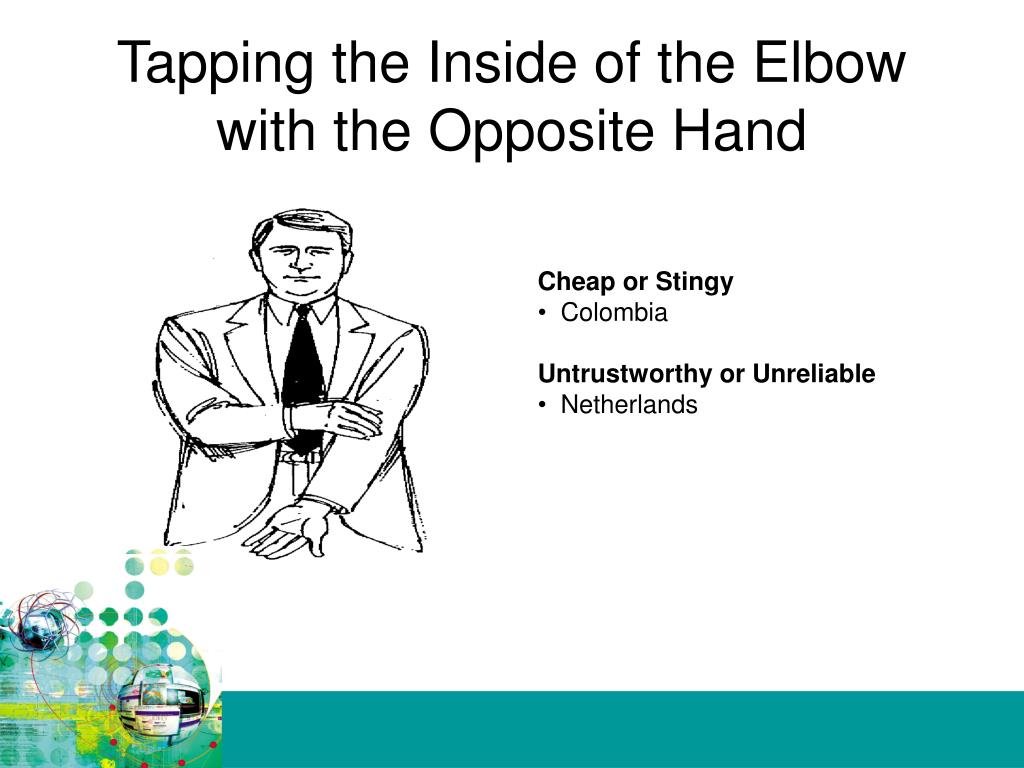 Tapping the Inside of the Elbow with the Opposite Hand

Cheap or Stingy
• Colombia

Untrustworthy or Unreliable
• Netherlands